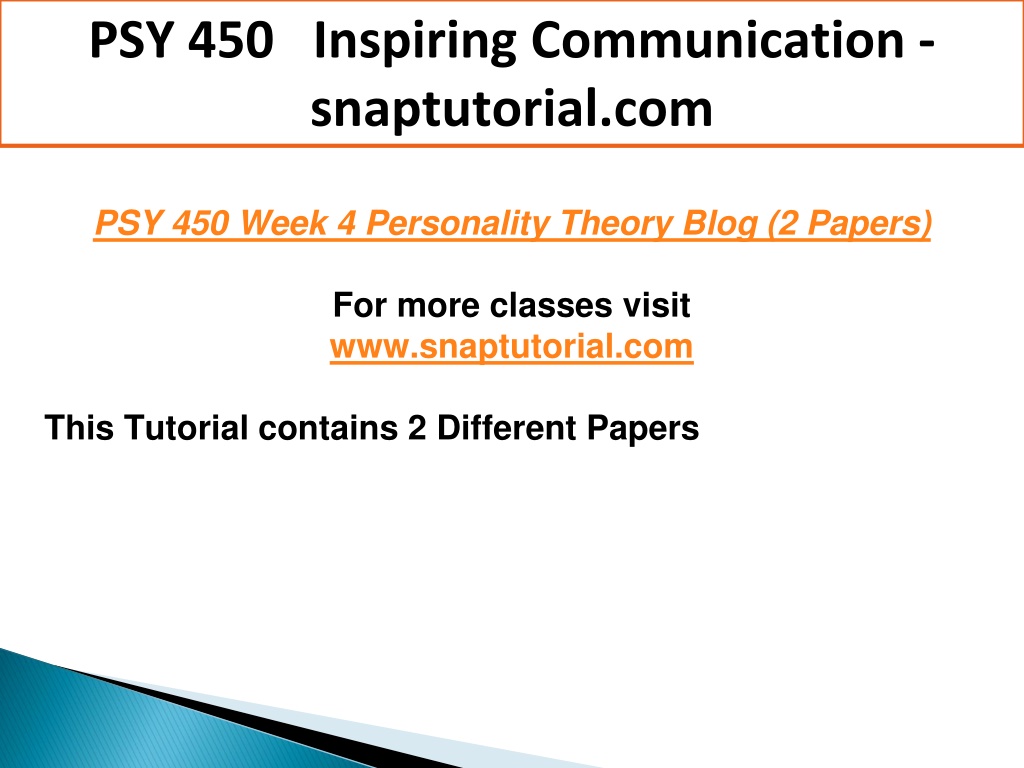 PSY 450 Inspiring Communication - snaptutorial.com

PSY 450 Week 4 Personality Theory Blog (2 Papers)

For more classes visit
www.snaptutorial.com

This Tutorial contains 2 Different Papers